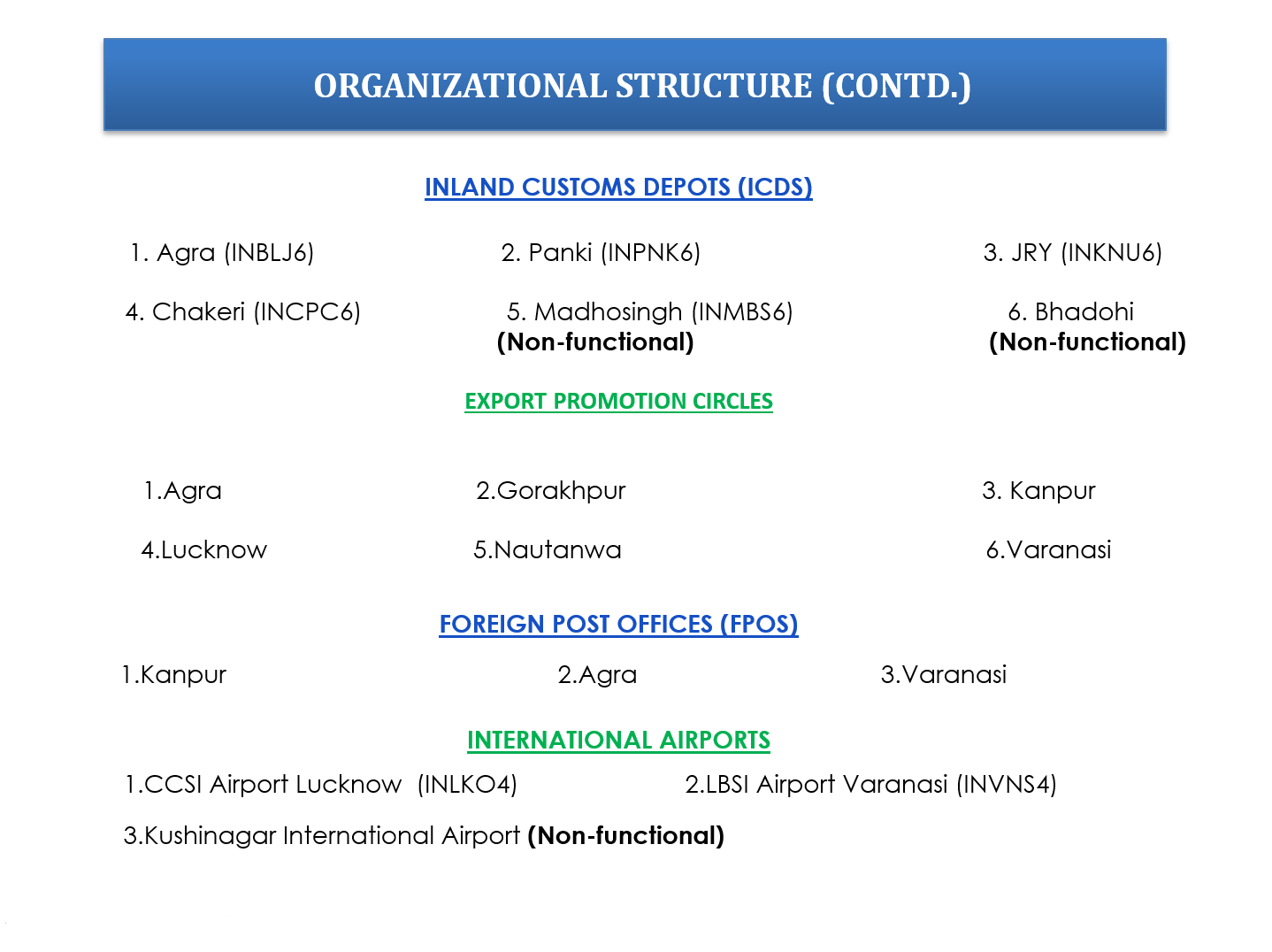 ORGANIZATIONAL STRUCTURE (CONTD.)

INLAND CUSTOMS DEPOTS (ICDS)

1. Agra (INBLJ6)
2. Panki (INPNK6)
3. JRY (INKNU6)
4. Chakeri (INCPC6)
5. Madhosingh (INMBS6) (Non-functional)
6. Bhadohi (Non-functional)

EXPORT PROMOTION CIRCLES

1.Agra
2.Gorakhpur
3. Kanpur
4.Lucknow
5.Nautanwa
6.Varanasi

FOREIGN POST OFFICES (FPOS)

1.Kanpur
2.Agra
3.Varanasi

INTERNATIONAL AIRPORTS

1.CCSI Airport Lucknow (INLKO4)
2.LBSI Airport Varanasi (INVNS4)
3.Kushinagar International Airport (Non-functional)